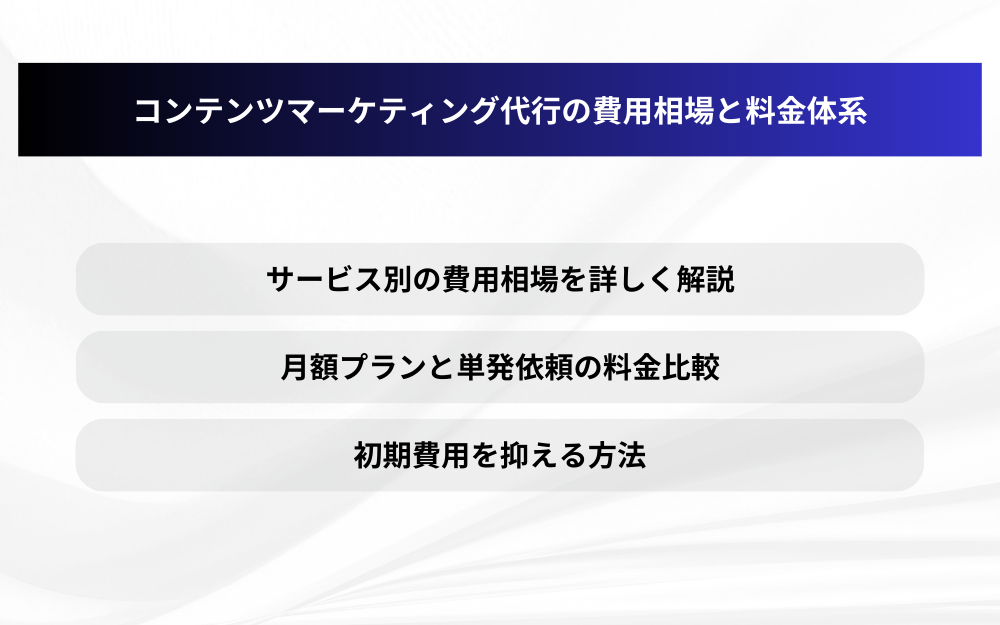 コンテンツマーケティング代行の費用相場と料金体系

サービス別の費用相場を詳しく解説

月額プランと単発依頼の料金比較

初期費用を抑える方法